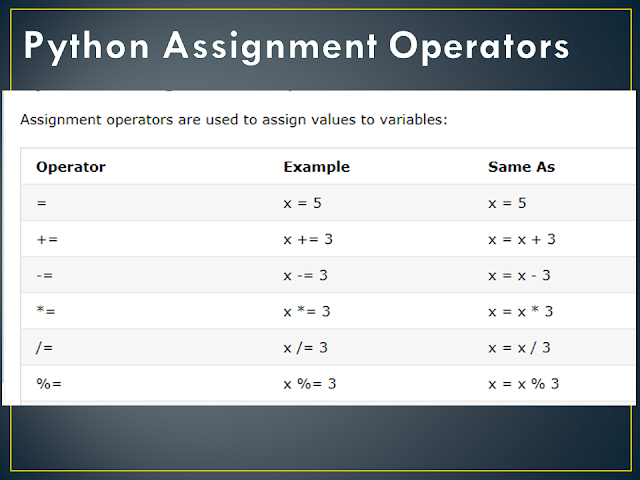 Python Assignment Operators

Assignment operators are used to assign values to variables:

| Operator | Example | Same As |
|---|---|---|
| = | x = 5 | x = 5 |
| += | x += 3 | x = x + 3 |
| -= | x -= 3 | x = x - 3 |
| *= | x *= 3 | x = x * 3 |
| /= | x /= 3 | x = x / 3 |
| %= | x %= 3 | x = x % 3 |